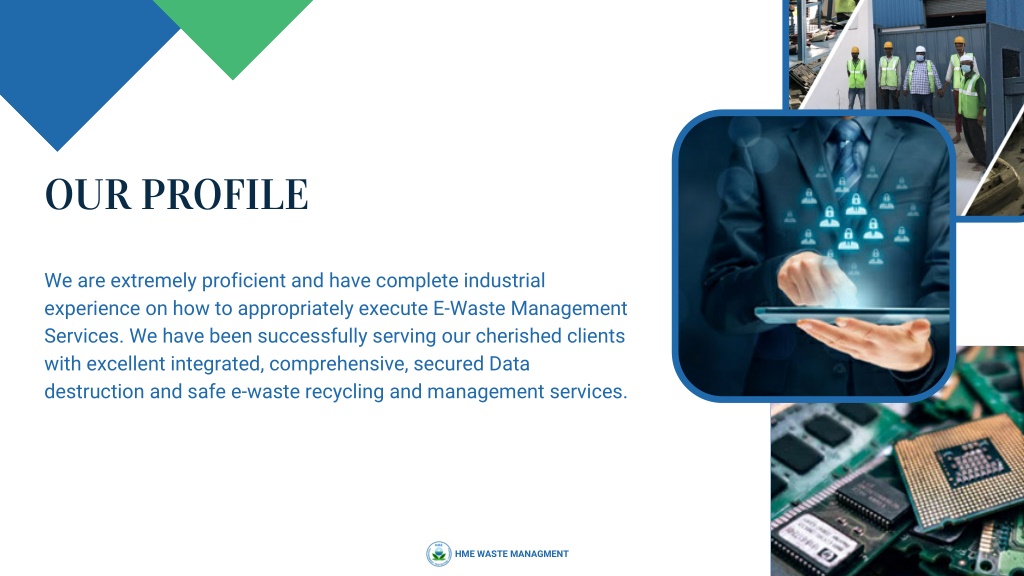 OUR PROFILE

We are extremely proficient and have complete industrial experience on how to appropriately execute E-Waste Management Services. We have been successfully serving our cherished clients with excellent integrated, comprehensive, secured Data destruction and safe e-waste recycling and management services.

HME WASTE MANAGMENT